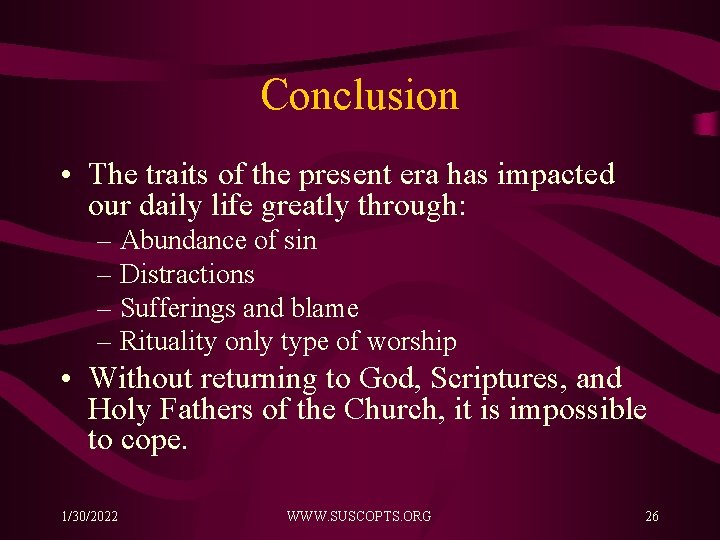 Conclusion

• The traits of the present era has impacted our daily life greatly through:
– Abundance of sin
– Distractions
– Sufferings and blame
– Rituality only type of worship
• Without returning to God, Scriptures, and Holy Fathers of the Church, it is impossible to cope.

1/30/2022
WWW.SUSCOPTS.ORG
26